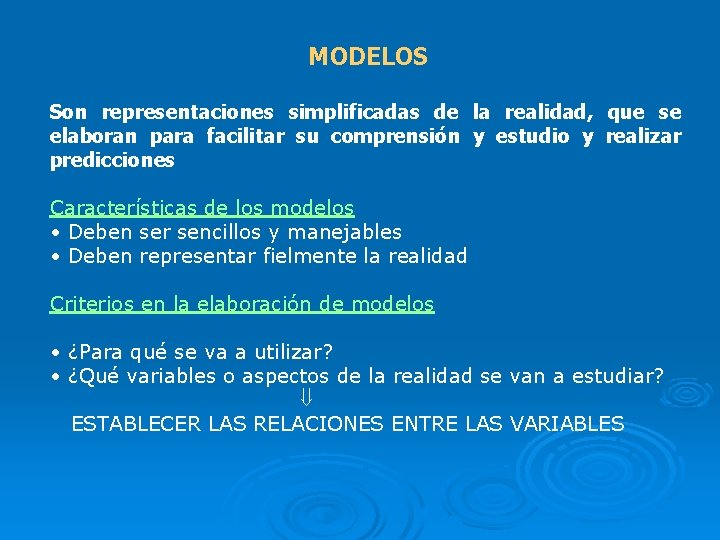 MODELOS

Son representaciones simplificadas de la realidad, que se elaboran para facilitar su comprensión y estudio y realizar predicciones

Características de los modelos
• Deben ser sencillos y manejables
• Deben representar fielmente la realidad

Criterios en la elaboración de modelos

• ¿Para qué se va a utilizar?
• ¿Qué variables o aspectos de la realidad se van a estudiar?
$\Downarrow$
ESTABLECER LAS RELACIONES ENTRE LAS VARIABLES